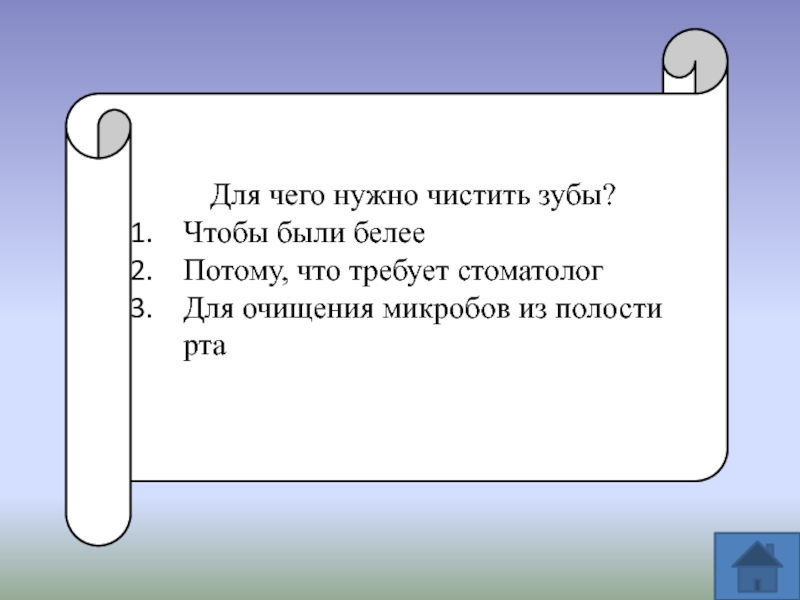 Для чего нужно чистить зубы?
1. Чтобы были белее
2. Потому, что требует стоматолог
3. Для очищения микробов из полости рта